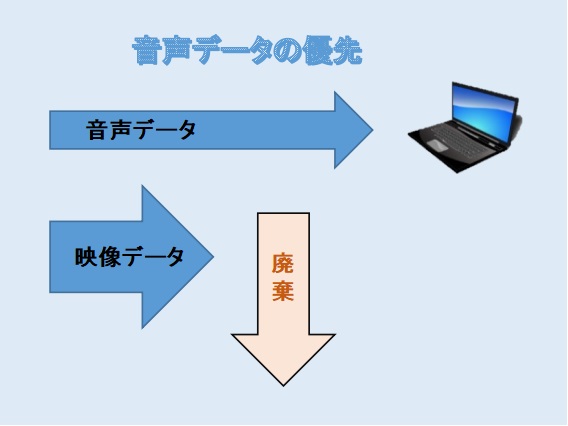 音声データの優先

音声データ

映像データ

廃棄